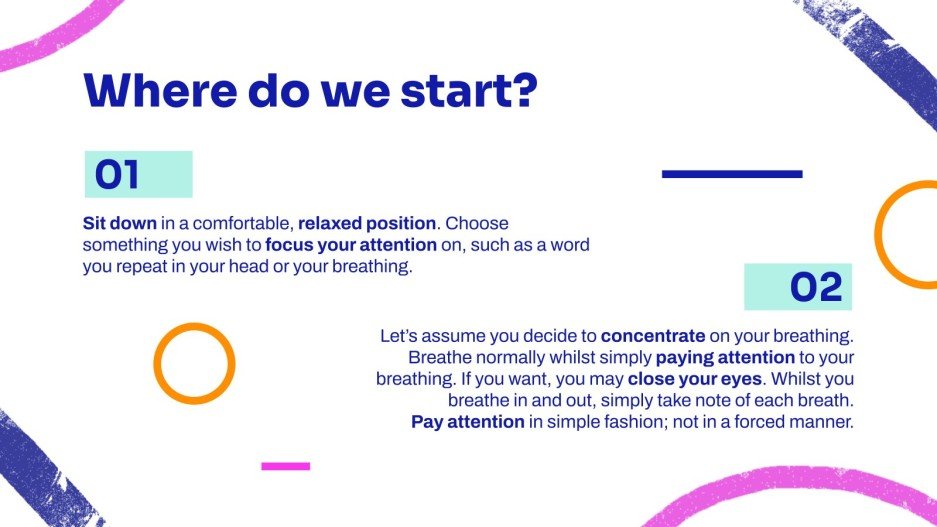 Where do we start?

01

Sit down in a comfortable, relaxed position. Choose something you wish to focus your attention on, such as a word you repeat in your head or your breathing.

02

Let's assume you decide to concentrate on your breathing. Breathe normally whilst simply paying attention to your breathing. If you want, you may close your eyes. Whilst you breathe in and out, simply take note of each breath. Pay attention in simple fashion; not in a forced manner.